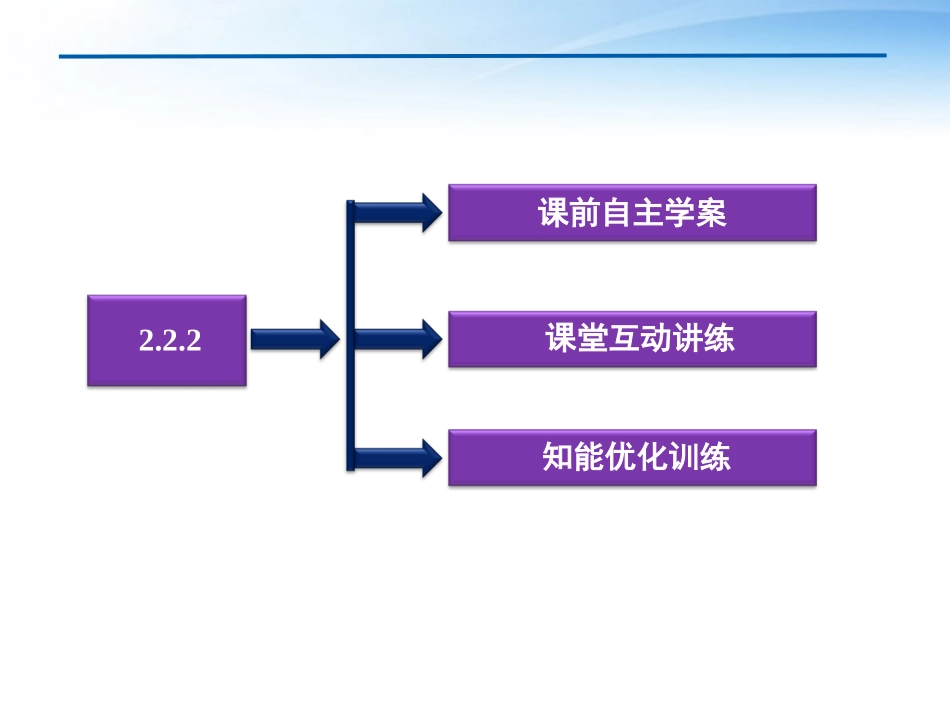 2.2.2

课前自主学案

课堂互动讲练

知能优化训练